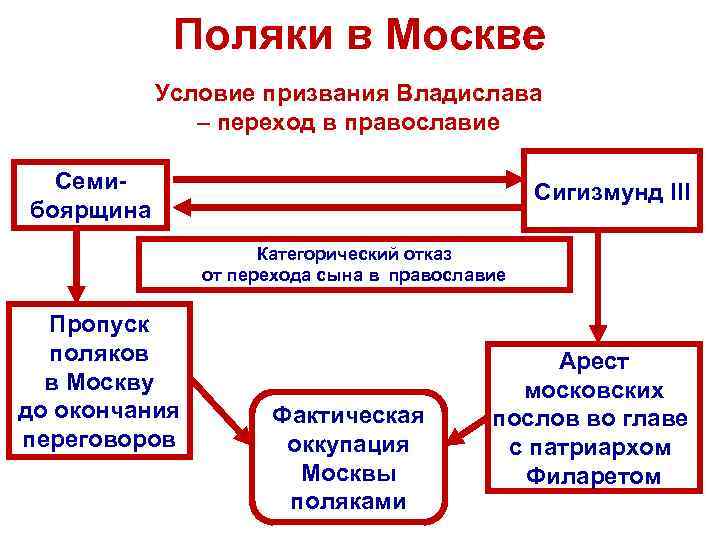 Поляки в Москве

Условие призвания Владислава – переход в православие

Семибоярщина

Сигизмунд III

Категорический отказ от перехода сына в православие

Пропуск поляков в Москву до окончания переговоров

Арест московских послов во главе с патриархом Филаретом

Фактическая оккупация Москвы поляками